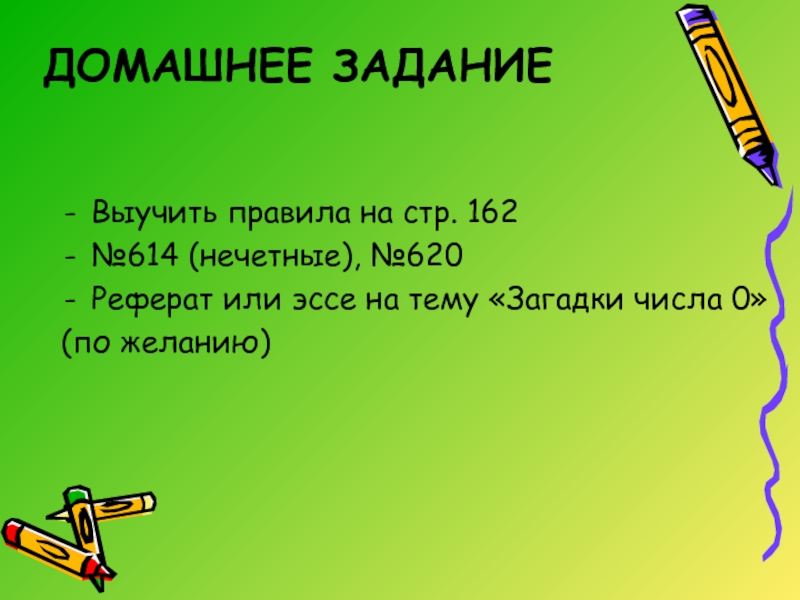 ДОМАШНЕЕ ЗАДАНИЕ

- Выучить правила на стр. 162
- №614 (нечетные), №620
- Реферат или эссе на тему «Загадки числа 0» (по желанию)